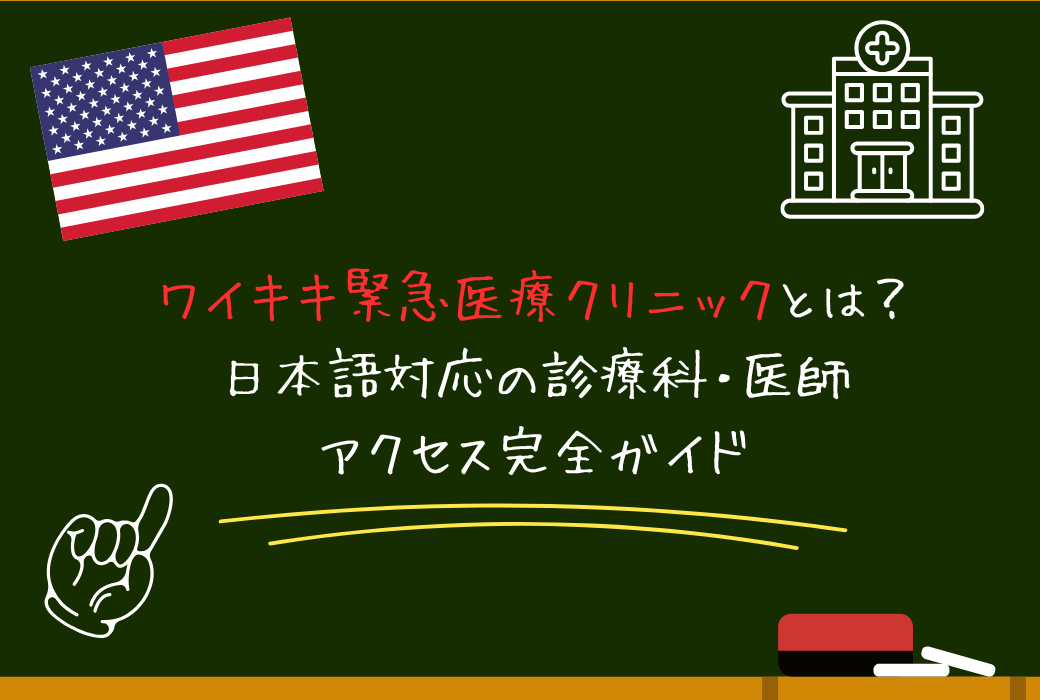 ワイキキ緊急医療クリニックとは？
日本語対応の診療科・医師
アクセス完全ガイド